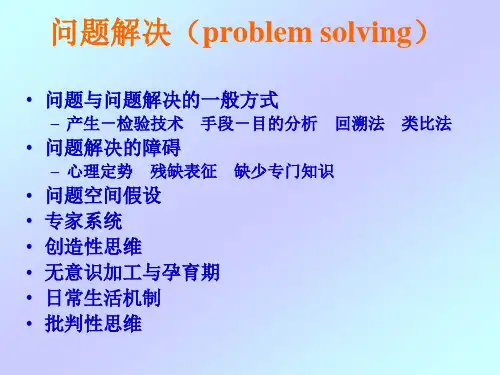 问题解决（problem solving）

• 问题与问题解决的一般方式
 – 产生－检验技术　手段－目的分析　回溯法　类比法
• 问题解决的障碍
 – 心理定势　残缺表征　缺少专门知识
• 问题空间假设
• 专家系统
• 创造性思维
• 无意识加工与孕育期
• 日常生活机制
• 批判性思维